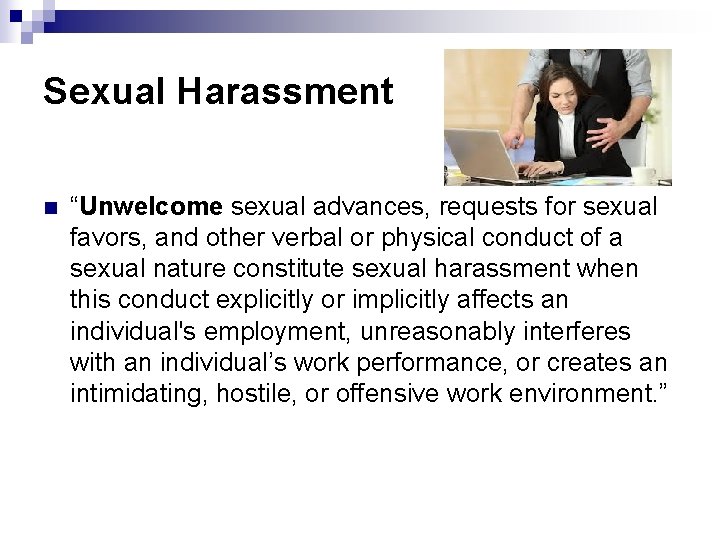 Sexual Harassment

“Unwelcome sexual advances, requests for sexual favors, and other verbal or physical conduct of a sexual nature constitute sexual harassment when this conduct explicitly or implicitly affects an individual's employment, unreasonably interferes with an individual’s work performance, or creates an intimidating, hostile, or offensive work environment.”